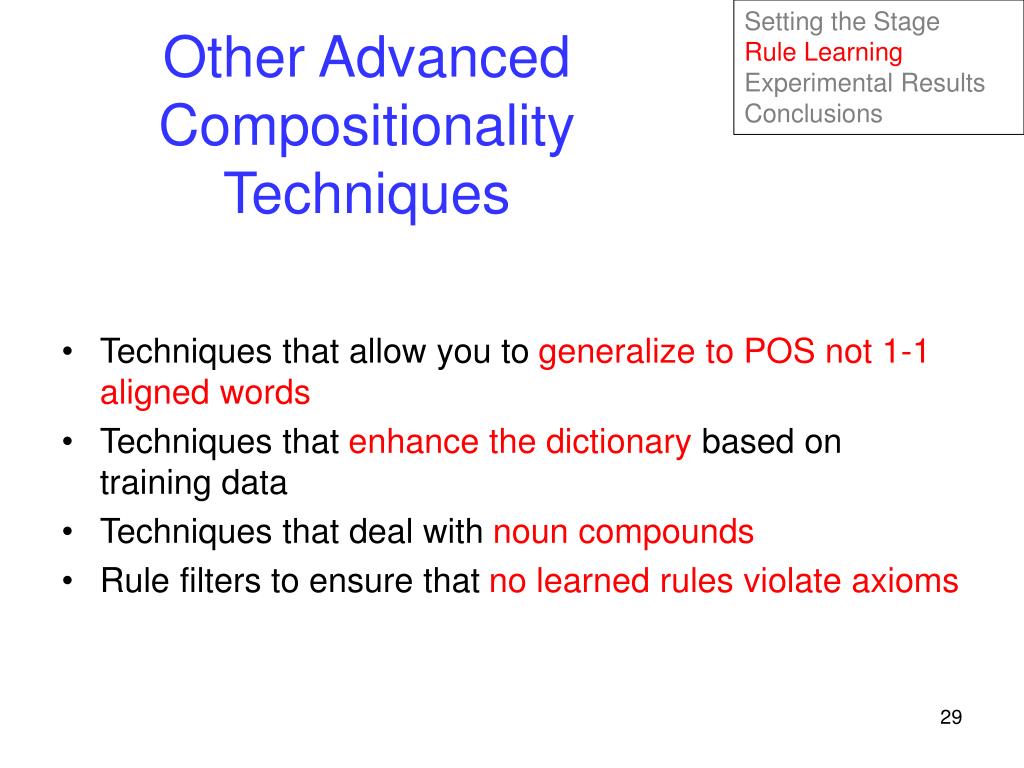 Other Advanced Compositionality Techniques

Setting the Stage
Rule Learning
Experimental Results
Conclusions

• Techniques that allow you to generalize to POS not 1-1 aligned words
• Techniques that enhance the dictionary based on training data
• Techniques that deal with noun compounds
• Rule filters to ensure that no learned rules violate axioms

29